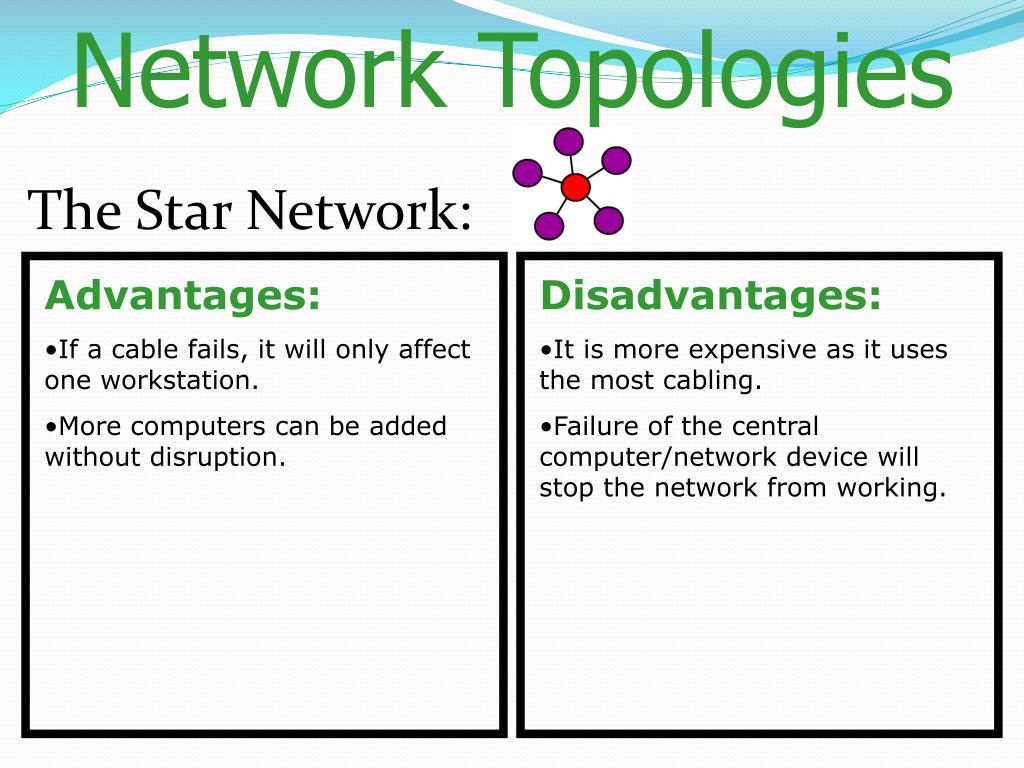 Network Topologies

The Star Network:

Advantages:

•If a cable fails, it will only affect one workstation.

•More computers can be added without disruption.

Disadvantages:

•It is more expensive as it uses the most cabling.

•Failure of the central computer/network device will stop the network from working.